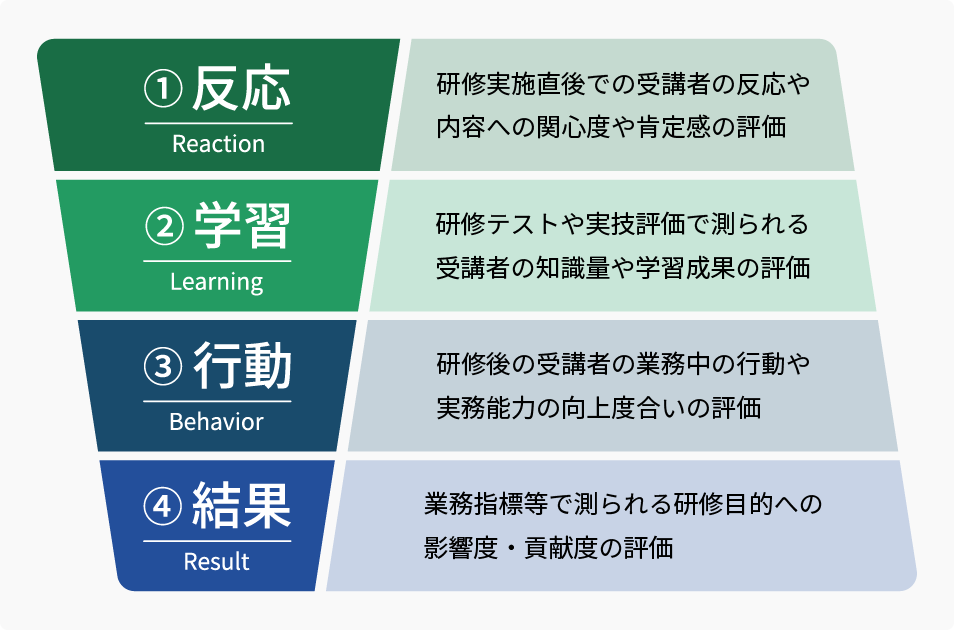 ① 反応
Reaction

研修実施直後での受講者の反応や内容への関心度や肯定感の評価

② 学習
Learning

研修テストや実技評価で測られる受講者の知識量や学習成果の評価

③ 行動
Behavior

研修後の受講者の業務中の行動や実務能力の向上度合いの評価

④ 結果
Result

業務指標等で測られる研修目的への影響度・貢献度の評価